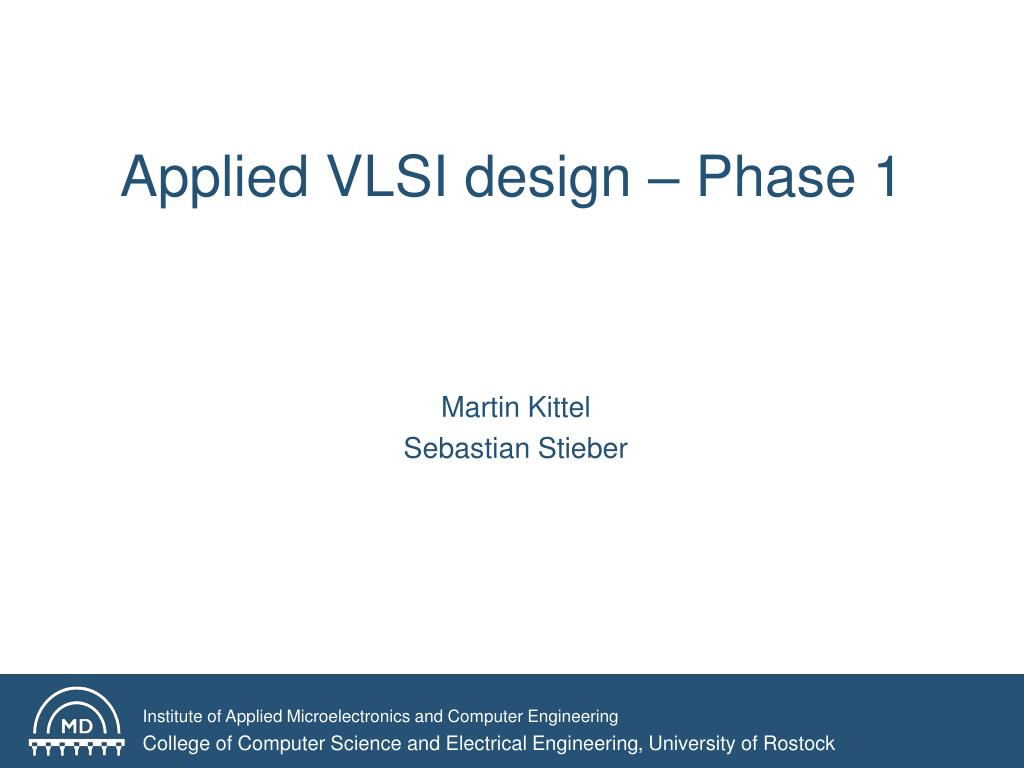 Applied VLSI design – Phase 1

Martin Kittel
Sebastian Stieber

MD

Institute of Applied Microelectronics and Computer Engineering
College of Computer Science and Electrical Engineering, University of Rostock